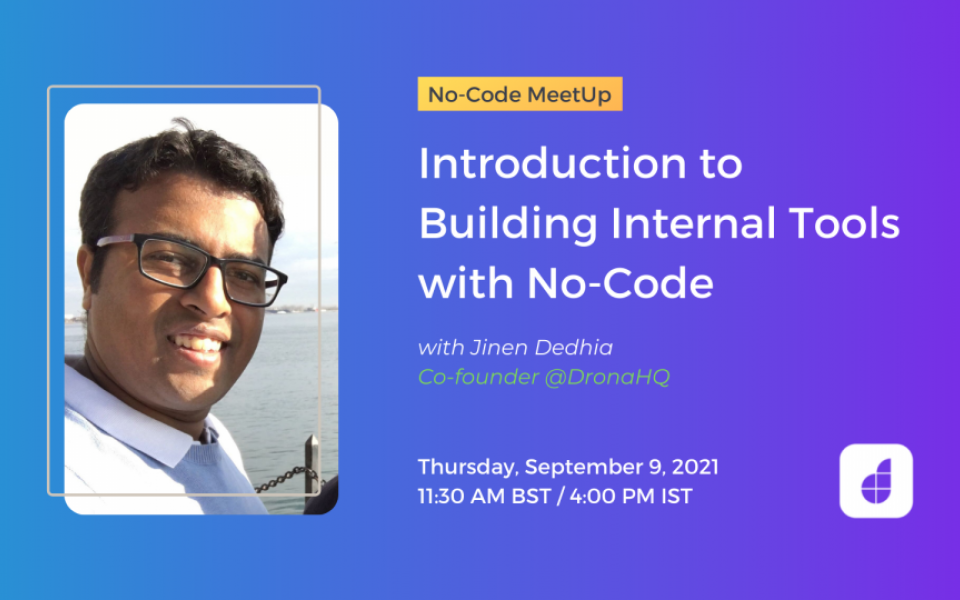 No-Code MeetUp

Introduction to Building Internal Tools with No-Code

with Jinen Dedhia
Co-founder @DronaHQ

Thursday, September 9, 2021
11:30 AM BST / 4:00 PM IST